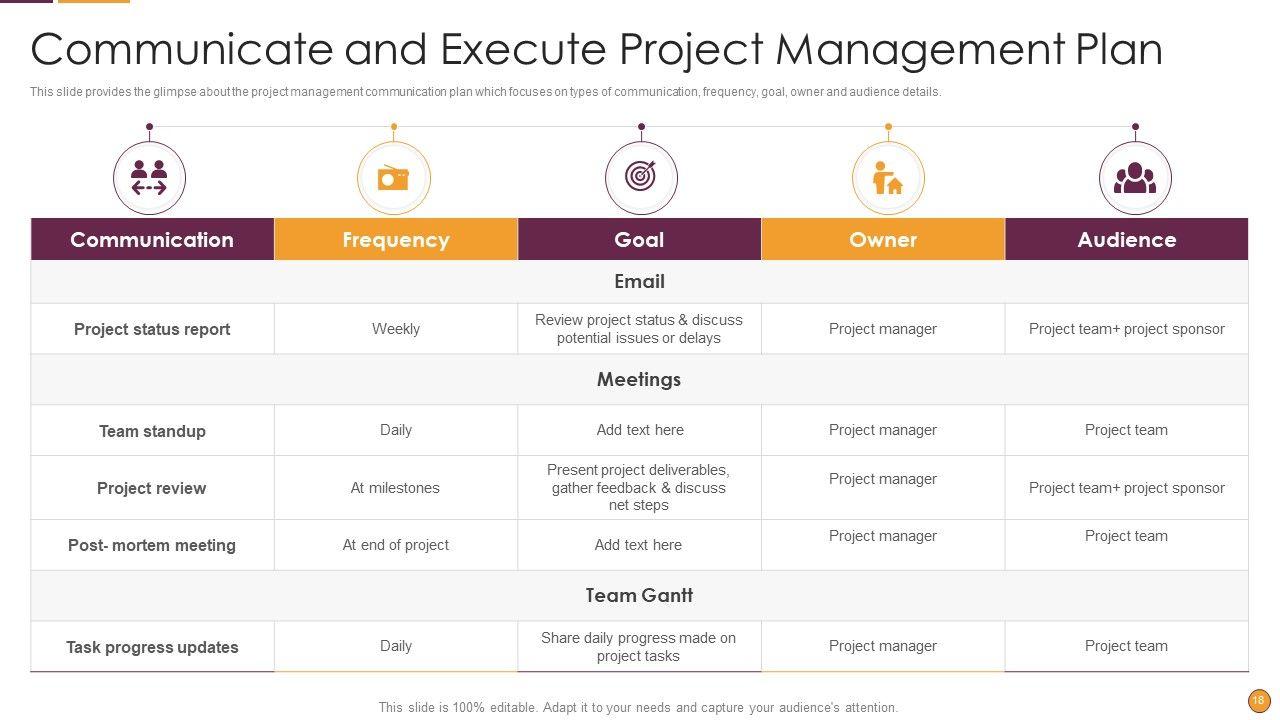 Communicate and Execute Project Management Plan

This slide provides the glimpse about the project management communication plan which focuses on types of communication, frequency, goal, owner and audience details.

| Communication | Frequency | Goal | Owner | Audience |
|---|---|---|---|---|
| Email | | | | |
| Project status report | Weekly | Review project status & discuss potential issues or delays | Project manager | Project team+ project sponsor |
| Meetings | | | | |
| Team standup | Daily | Add text here | Project manager | Project team |
| Project review | At milestones | Present project deliverables, gather feedback & discuss net steps | Project manager | Project team+ project sponsor |
| Post- mortem meeting | At end of project | Add text here | Project manager | Project team |
| Team Gantt | | | | |
| Task progress updates | Daily | Share daily progress made on project tasks | Project manager | Project team |

This slide is 100% editable. Adapt it to your needs and capture your audience's attention.

18